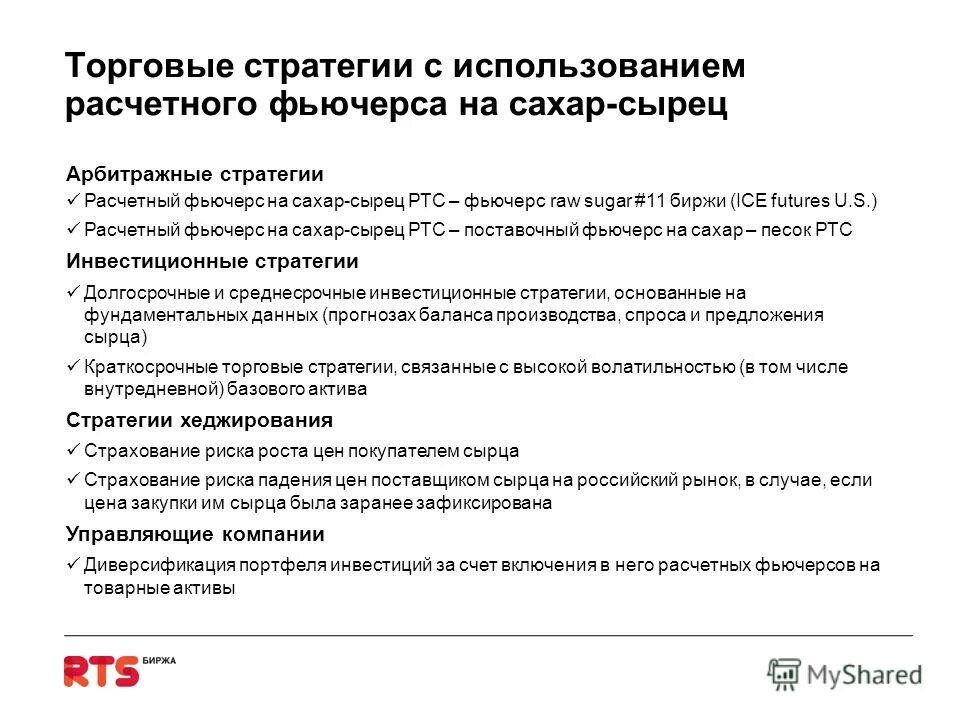 Торговые стратегии с использованием расчетного фьючерса на сахар-сырец

Арбитражные стратегии

✓ Расчетный фьючерс на сахар-сырец РТС – фьючерс raw sugar #11 биржи (ICE futures U.S.)

✓ Расчетный фьючерс на сахар-сырец РТС – поставочный фьючерс на сахар – песок РТС

Инвестиционные стратегии

✓ Долгосрочные и среднесрочные инвестиционные стратегии, основанные на фундаментальных данных (прогнозах баланса производства, спроса и предложения сырца)

✓ Краткосрочные торговые стратегии, связанные с высокой волатильностью (в том числе внутредневной) базового актива

Стратегии хеджирования

✓ Страхование риска роста цен покупателем сырца

✓ Страхование риска падения цен поставщиком сырца на российский рынок, в случае, если цена закупки им сырца была заранее зафиксирована

Управляющие компании

✓ Диверсификация портфеля инвестиций за счет включения в него расчетных фьючерсов на товарные активы

RTS БИРЖА

MyShared